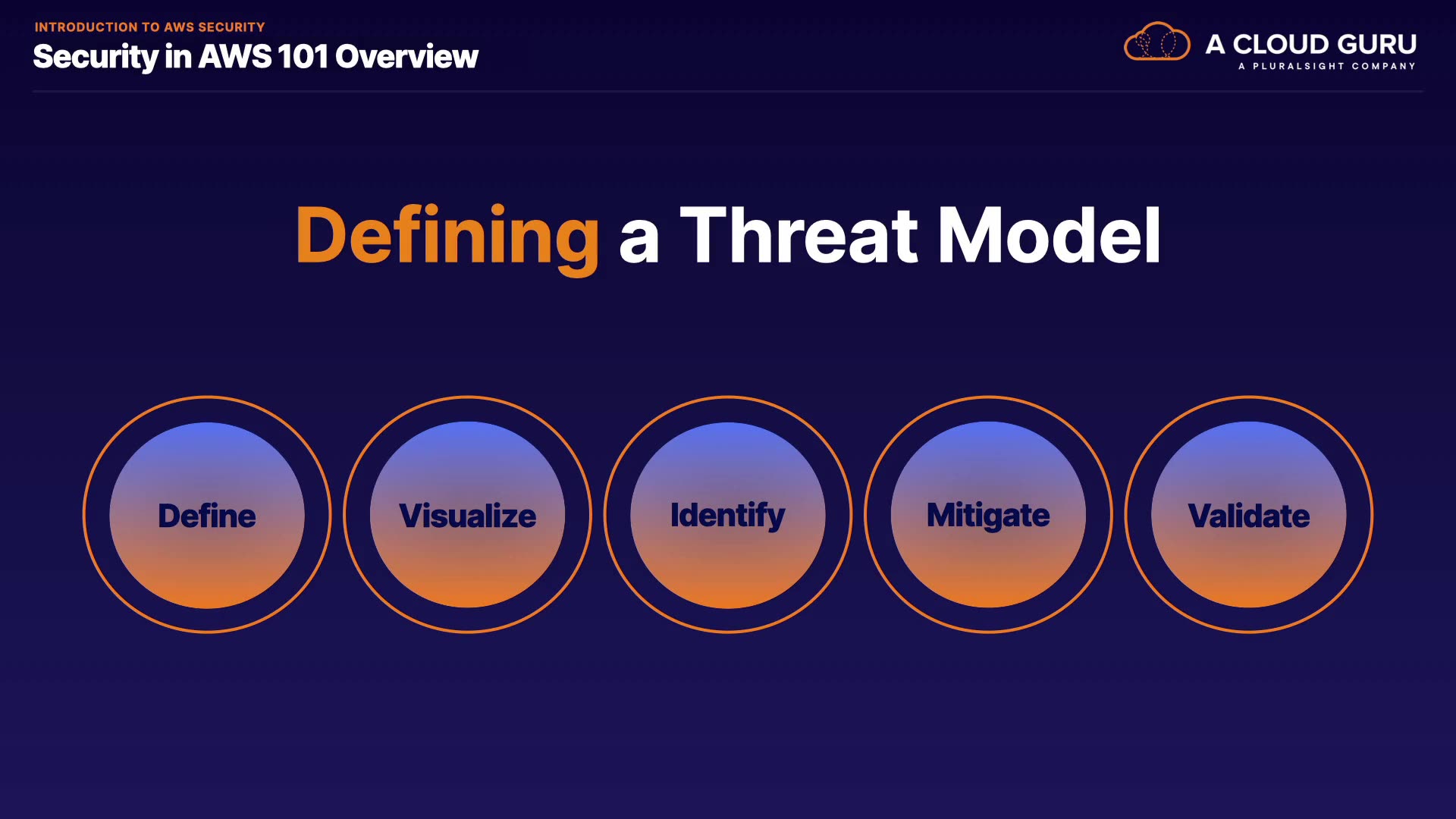 INTRODUCTION TO AWS SECURITY
Security in AWS 101 Overview

A CLOUD GURU
A PLURALSIGHT COMPANY

Defining a Threat Model

Define

Visualize

Identify

Mitigate

Validate